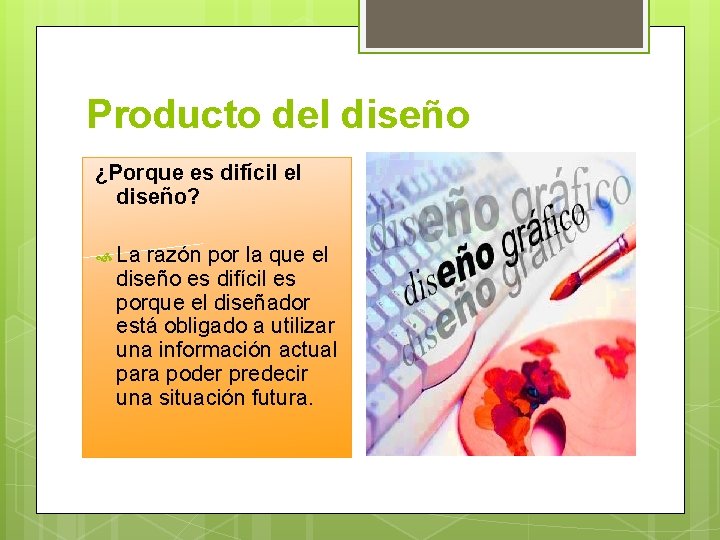 Producto del diseño

¿Porque es difícil el diseño?

La razón por la que el diseño es difícil es porque el diseñador está obligado a utilizar una información actual para poder predecir una situación futura.

diseño gráfico
diseño gráfico
diseño gráfico